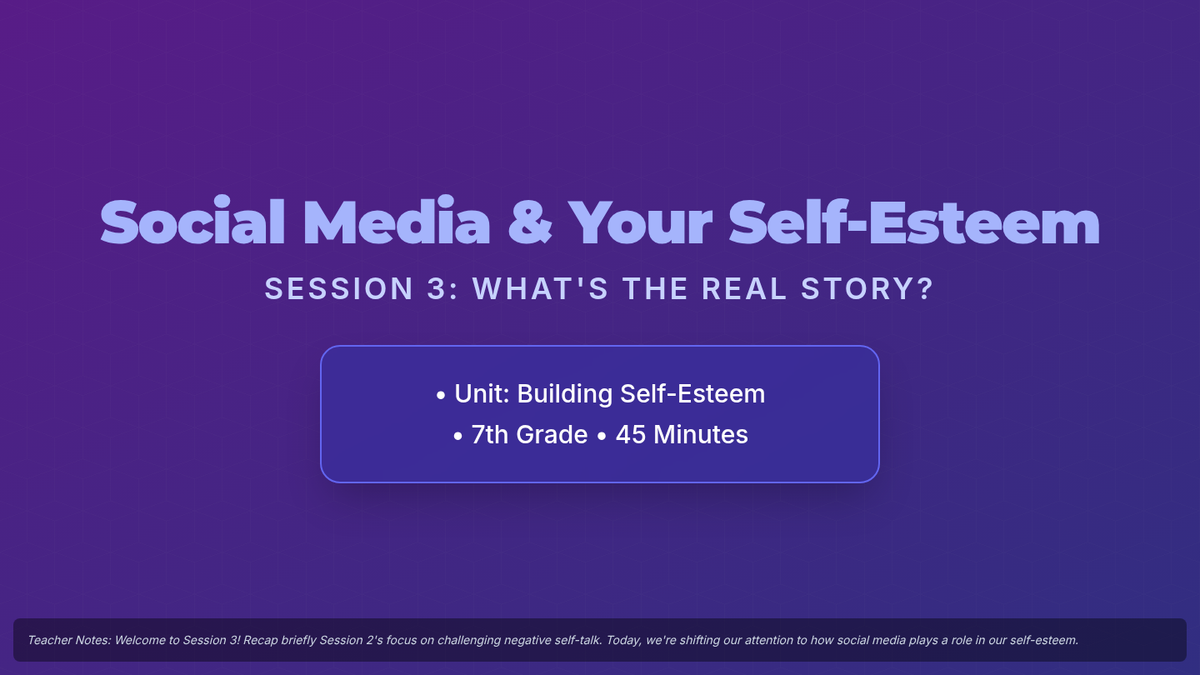 Social Media & Your Self-Esteem

SESSION 3: WHAT'S THE REAL STORY?

• Unit: Building Self-Esteem
• 7th Grade • 45 Minutes

Teacher Notes: Welcome to Session 3! Recap briefly Session 2's focus on challenging negative self-talk. Today, we're shifting our attention to how social media plays a role in our self-esteem.